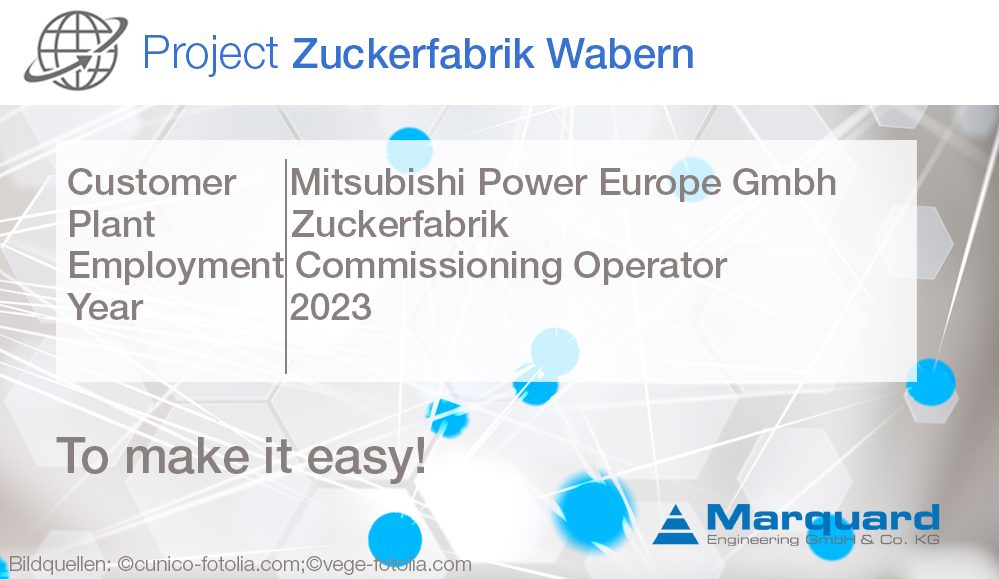 Project Zuckerfabrik Wabern

| Customer | Mitsubishi Power Europe Gmbh |
|---|---|
| Plant | Zuckerfabrik |
| Employment | Commissioning Operator |
| Year | 2023 |

To make it easy!

Marquard
Engineering GmbH & Co. KG

Bildquellen: ©cunico-fotolia.com;©vege-fotolia.com